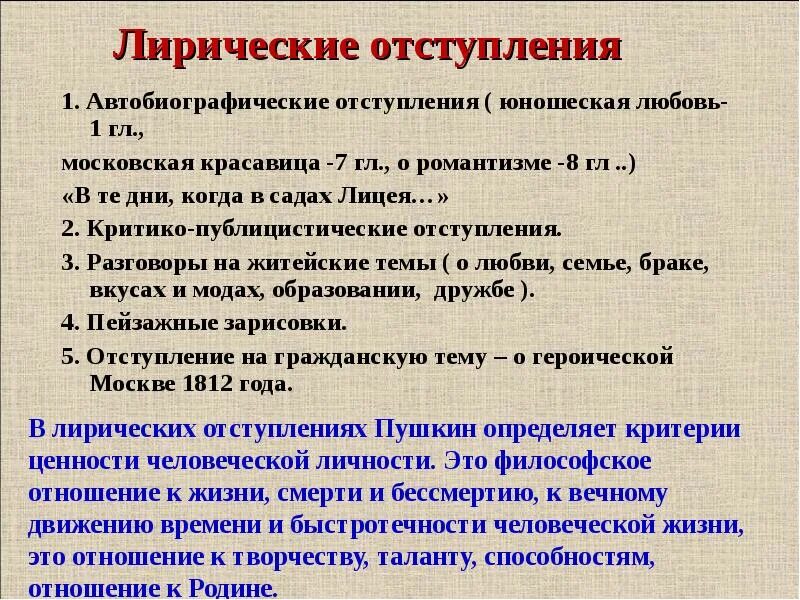 Лирические отступления

1. Автобиографические отступления ( юношеская любовь- 1 гл.,

московская красавица -7 гл., о романтизме -8 гл ..)

«В те дни, когда в садах Лицея…»

2. Критико-публицистические отступления.

3. Разговоры на житейские темы ( о любви, семье, браке, вкусах и модах, образовании, дружбе ).

4. Пейзажные зарисовки.

5. Отступление на гражданскую тему – о героической Москве 1812 года.

В лирических отступлениях Пушкин определяет критерии ценности человеческой личности. Это философское отношение к жизни, смерти и бессмертию, к вечному движению времени и быстротечности человеческой жизни, это отношение к творчеству, таланту, способностям, отношение к Родине.